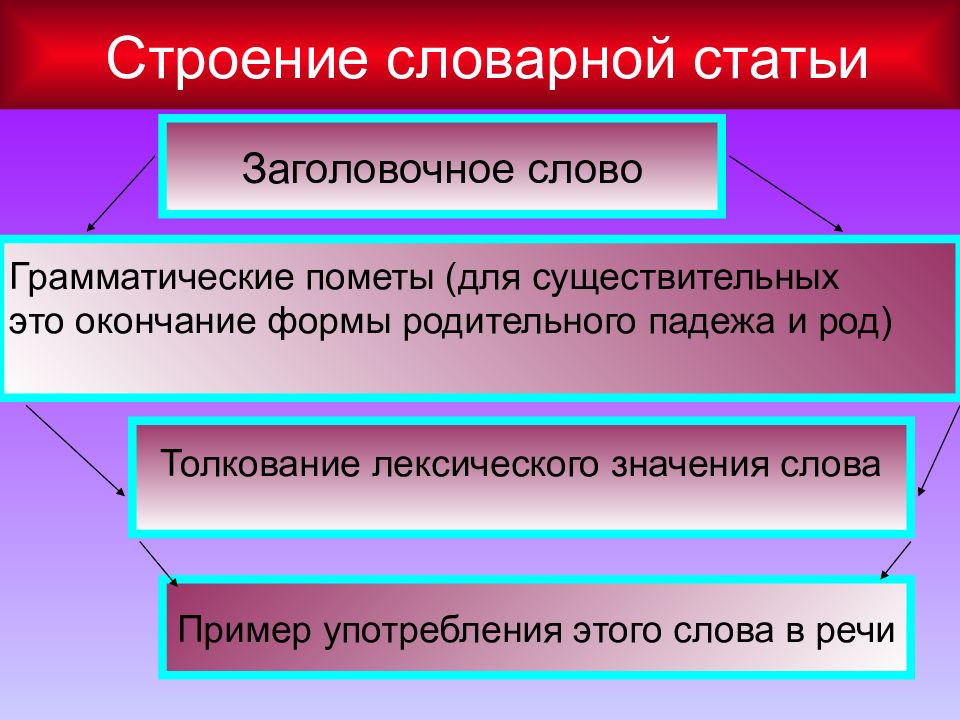 Строение словарной статьи

Заголовочное слово

Грамматические пометы (для существительных это окончание формы родительного падежа и род)

Толкование лексического значения слова

Пример употребления этого слова в речи